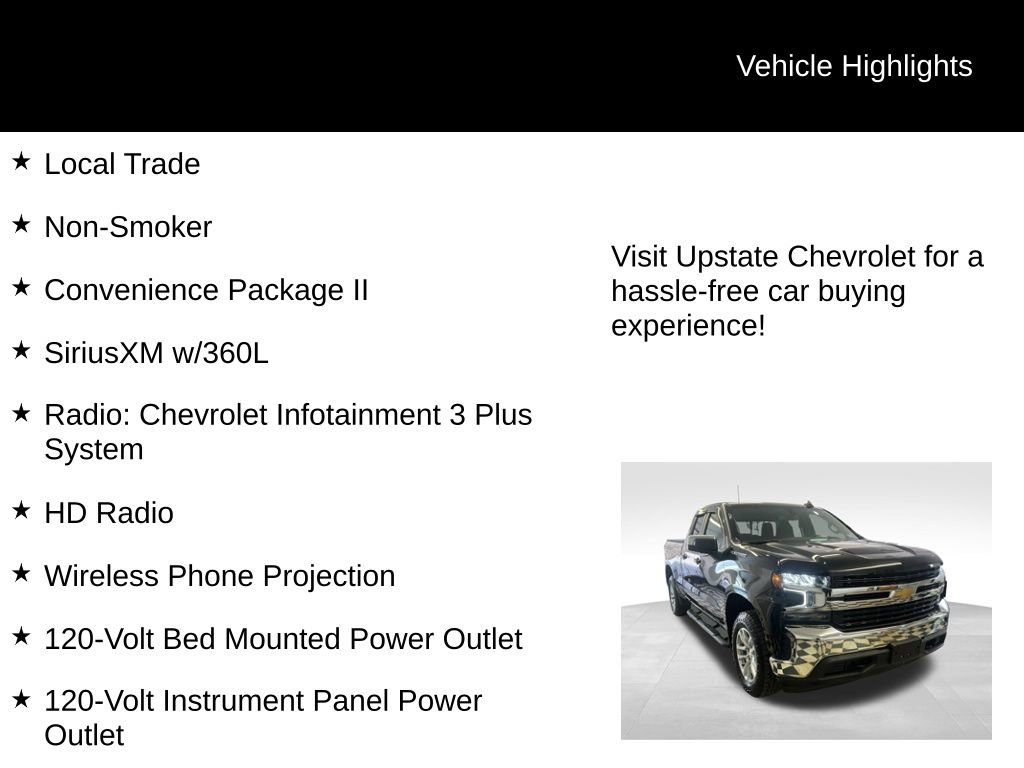 Vehicle Highlights

★ Local Trade

★ Non-Smoker

★ Convenience Package II

★ SiriusXM w/360L

★ Radio: Chevrolet Infotainment 3 Plus System

★ HD Radio

★ Wireless Phone Projection

★ 120-Volt Bed Mounted Power Outlet

★ 120-Volt Instrument Panel Power Outlet

Visit Upstate Chevrolet for a hassle-free car buying experience!